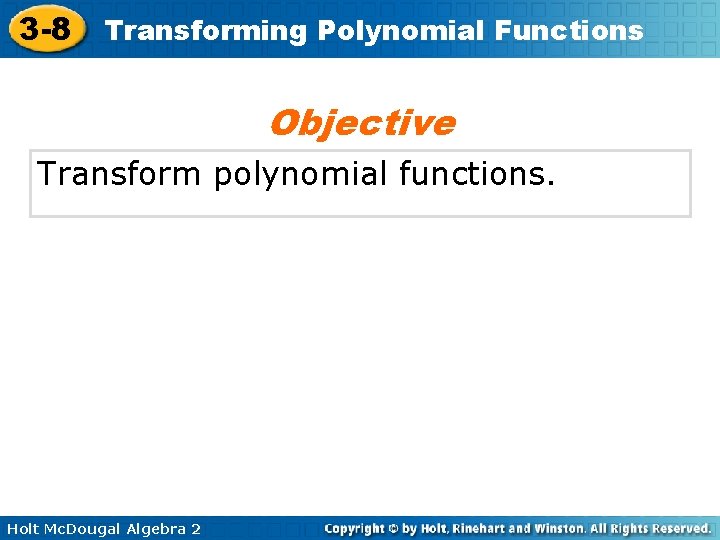 3-8 Transforming Polynomial Functions

Objective

Transform polynomial functions.

Holt McDougal Algebra 2

Copyright © by Holt, Rinehart and Winston. All Rights Reserved.